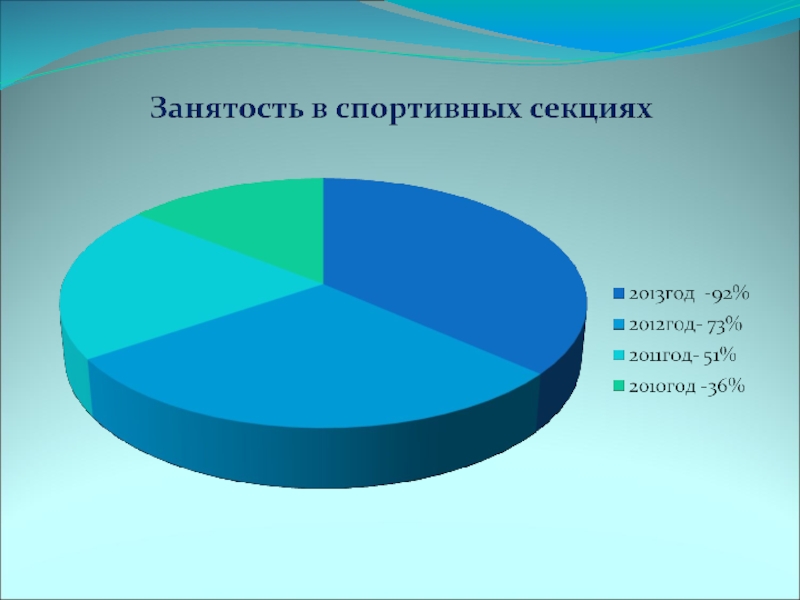 Занятость в спортивных секциях

2013год -92%
2012год- 73%
2011год- 51%
2010год -36%